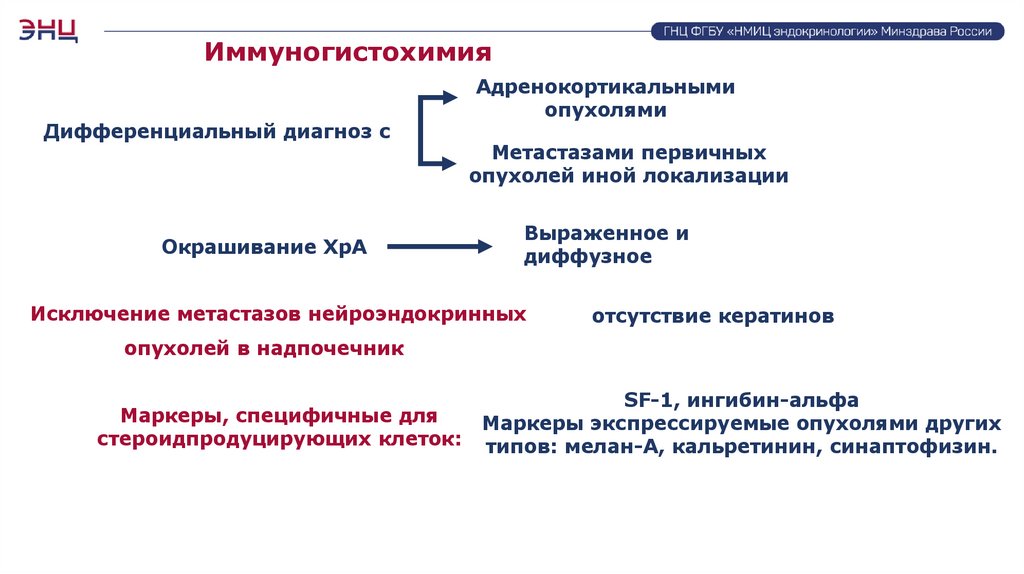 ЭНЦ

ГНЦ ФГБУ «НМИЦ эндокринологии» Минздрава России

Иммуногистохимия

Дифференциальный диагноз с

Адренокортикальными опухолями

Метастазами первичных опухолей иной локализации

Окрашивание ХрА

Выраженное и диффузное

Исключение метастазов нейроэндокринных опухолей в надпочечник

отсутствие кератинов

Маркеры, специфичные для стероидпродуцирующих клеток:

SF-1, ингибин-альфа
Маркеры экспрессируемые опухолями других типов: мелан-А, кальретинин, синаптофизин.